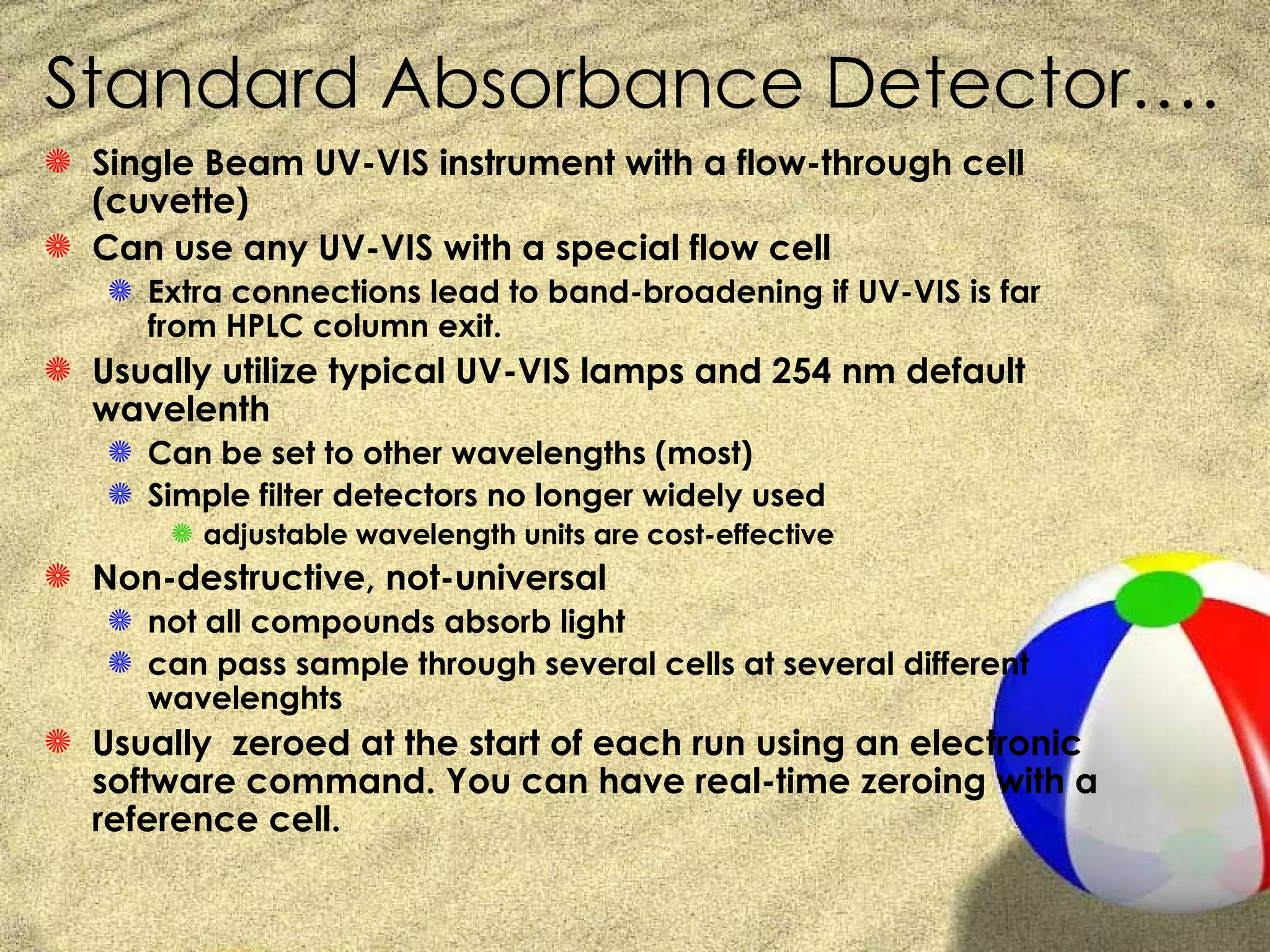 Standard Absorbance Detector….

Single Beam UV-VIS instrument with a flow-through cell (cuvette)

Can use any UV-VIS with a special flow cell

Extra connections lead to band-broadening if UV-VIS is far from HPLC column exit.

Usually utilize typical UV-VIS lamps and 254 nm default wavelenth

Can be set to other wavelengths (most)

Simple filter detectors no longer widely used

adjustable wavelength units are cost-effective

Non-destructive, not-universal

not all compounds absorb light

can pass sample through several cells at several different wavelenghts

Usually zeroed at the start of each run using an electronic software command. You can have real-time zeroing with a reference cell.